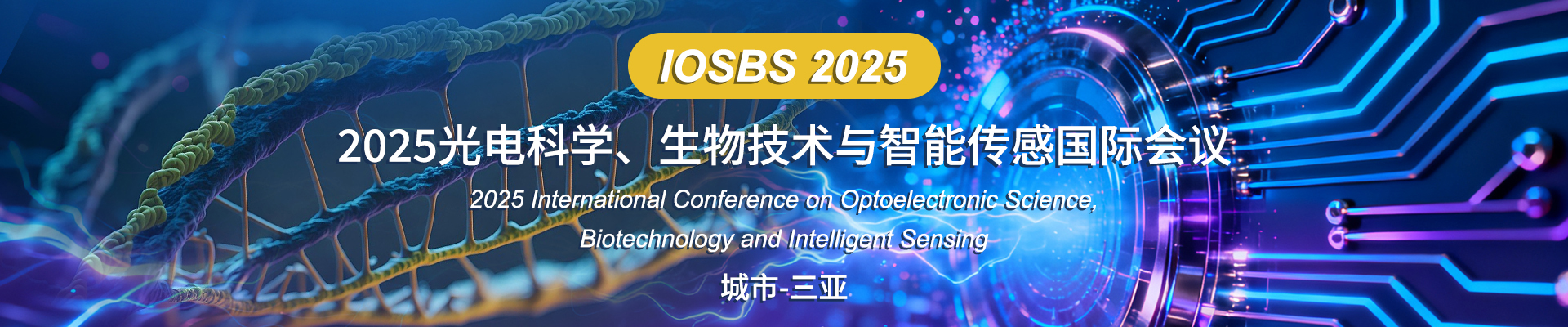 IOSBS 2025

2025光电科学、生物技术与智能传感国际会议

2025 International Conference on Optoelectronic Science, Biotechnology and Intelligent Sensing

城市-三亚